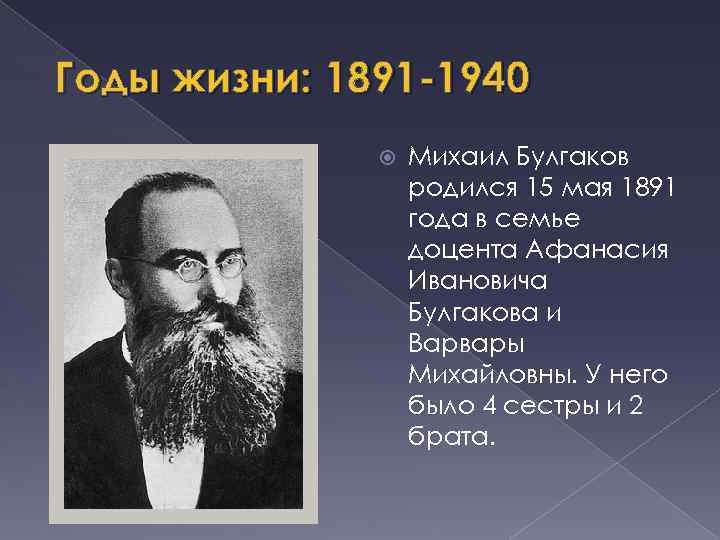 Годы жизни: 1891-1940

Михаил Булгаков родился 15 мая 1891 года в семье доцента Афанасия Ивановича Булгакова и Варвары Михайловны. У него было 4 сестры и 2 брата.